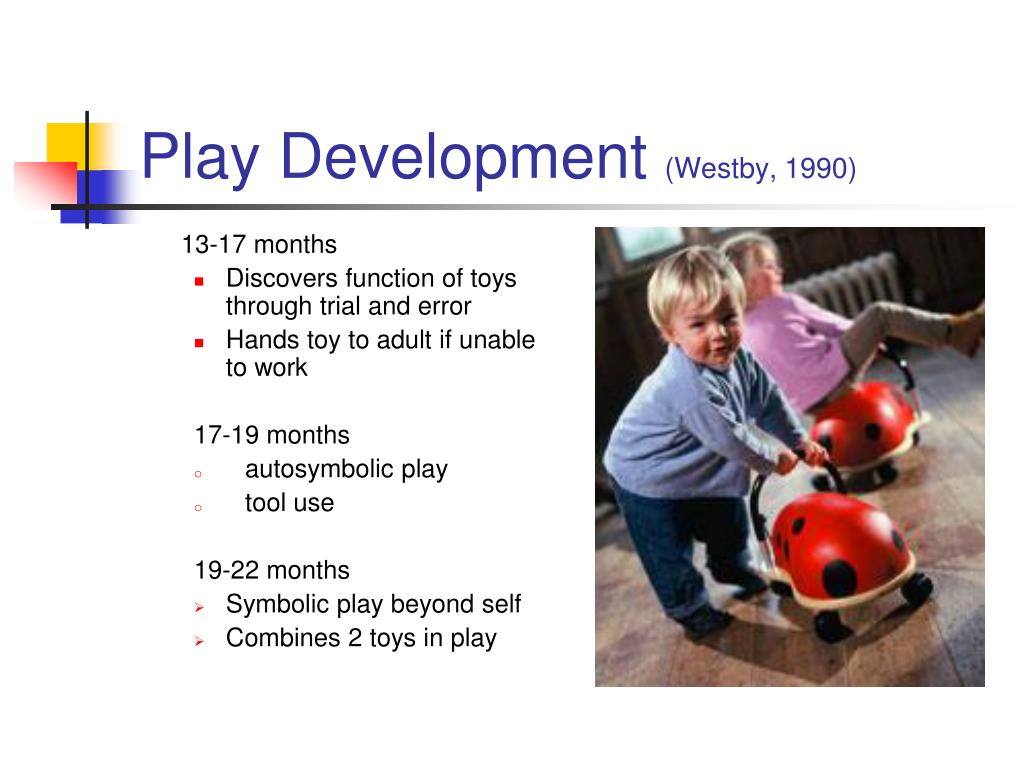 Play Development (Westby, 1990)

13-17 months

- Discovers function of toys through trial and error
- Hands toy to adult if unable to work

17-19 months

- autosymbolic play
- tool use

19-22 months

- Symbolic play beyond self
- Combines 2 toys in play